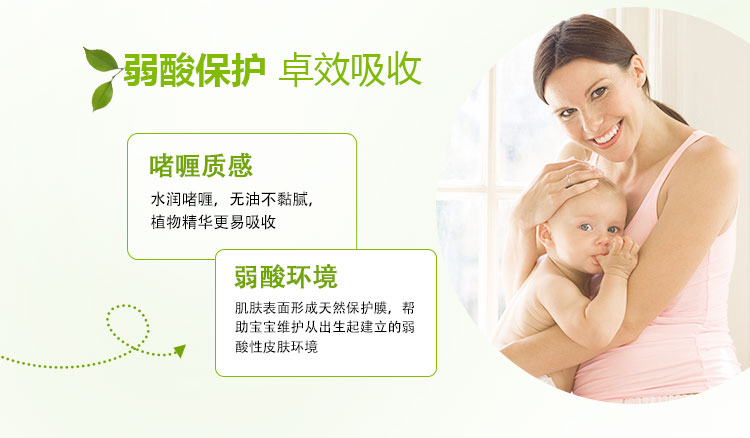 弱酸保护 卓效吸收

啫喱质感

水润啫喱，无油不黏腻，植物精华更易吸收

弱酸环境

肌肤表面形成天然保护膜，帮助宝宝维护从出生起建立的弱酸性皮肤环境